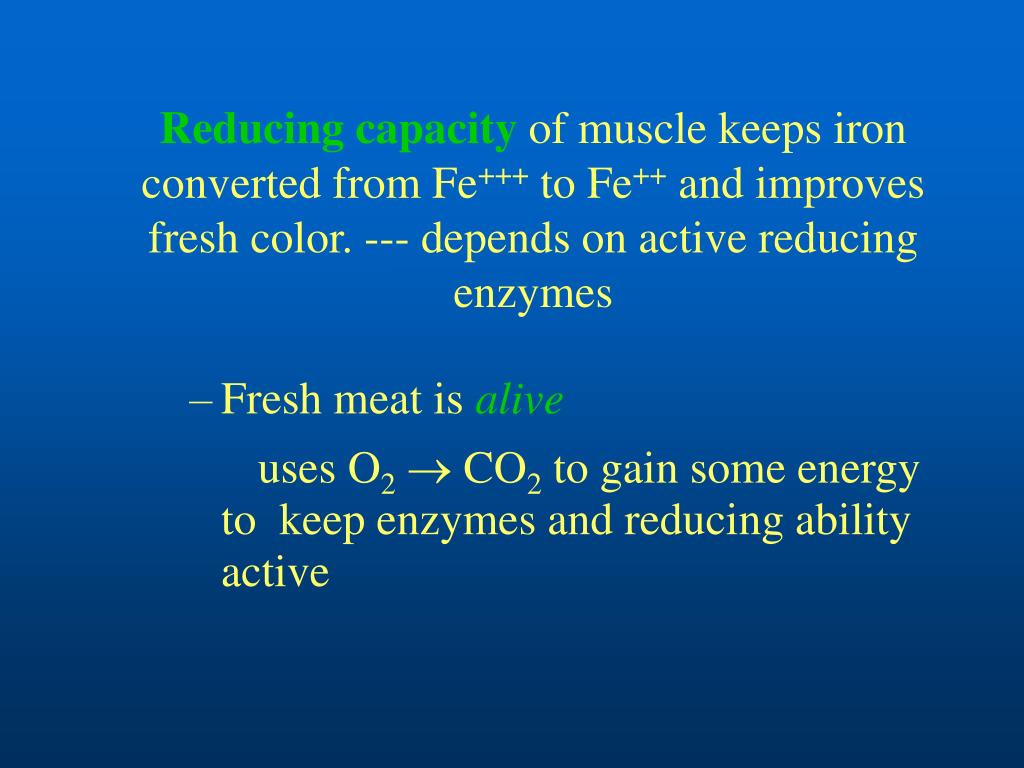 Reducing capacity of muscle keeps iron converted from $Fe^{+++}$ to $Fe^{++}$ and improves fresh color. --- depends on active reducing enzymes

– Fresh meat is alive

uses $O_2 \rightarrow CO_2$ to gain some energy to keep enzymes and reducing ability active